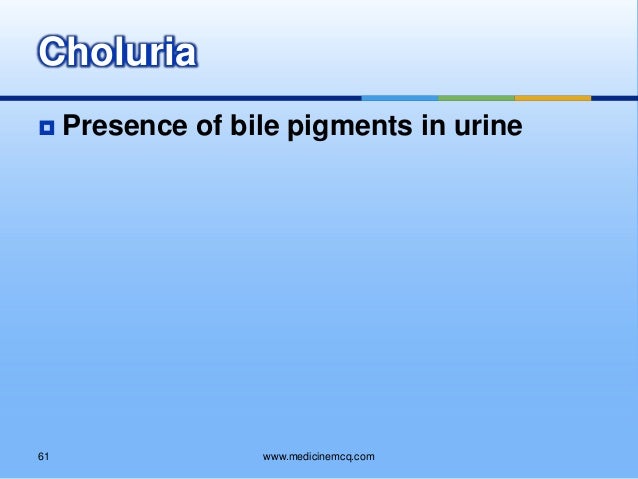 Choluria

Presence of bile pigments in urine

61

www.medicinemcq.com